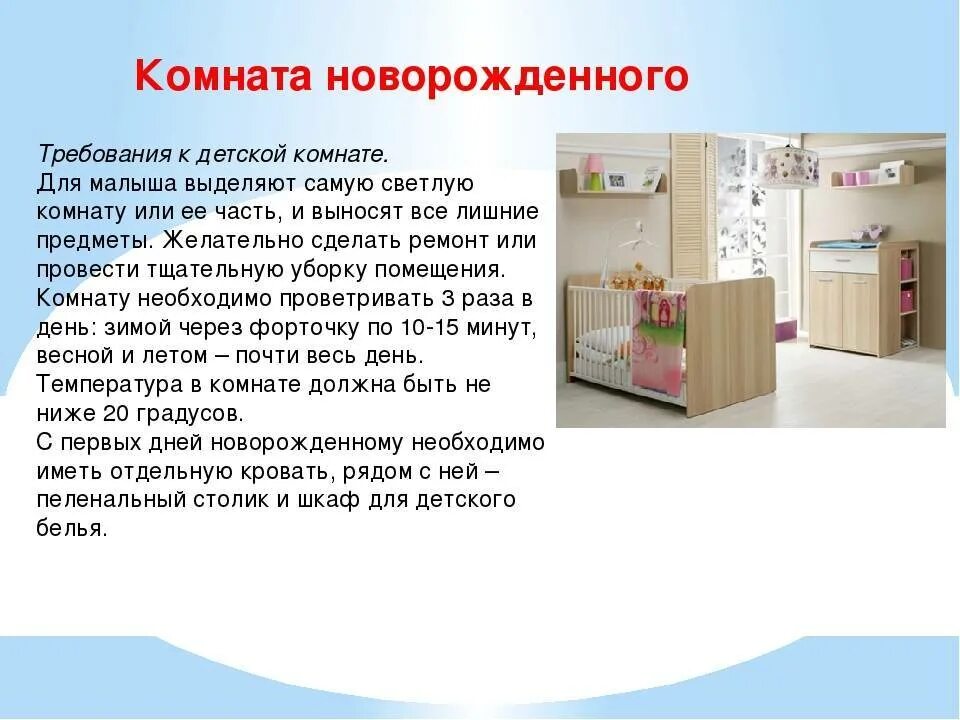 Комната новорожденного

Требования к детской комнате.
Для малыша выделяют самую светлую комнату или ее часть, и выносят все лишние предметы. Желательно сделать ремонт или провести тщательную уборку помещения. Комнату необходимо проветривать 3 раза в день: зимой через форточку по 10-15 минут, весной и летом – почти весь день. Температура в комнате должна быть не ниже 20 градусов.
С первых дней новорожденному необходимо иметь отдельную кровать, рядом с ней – пеленальный столик и шкаф для детского белья.